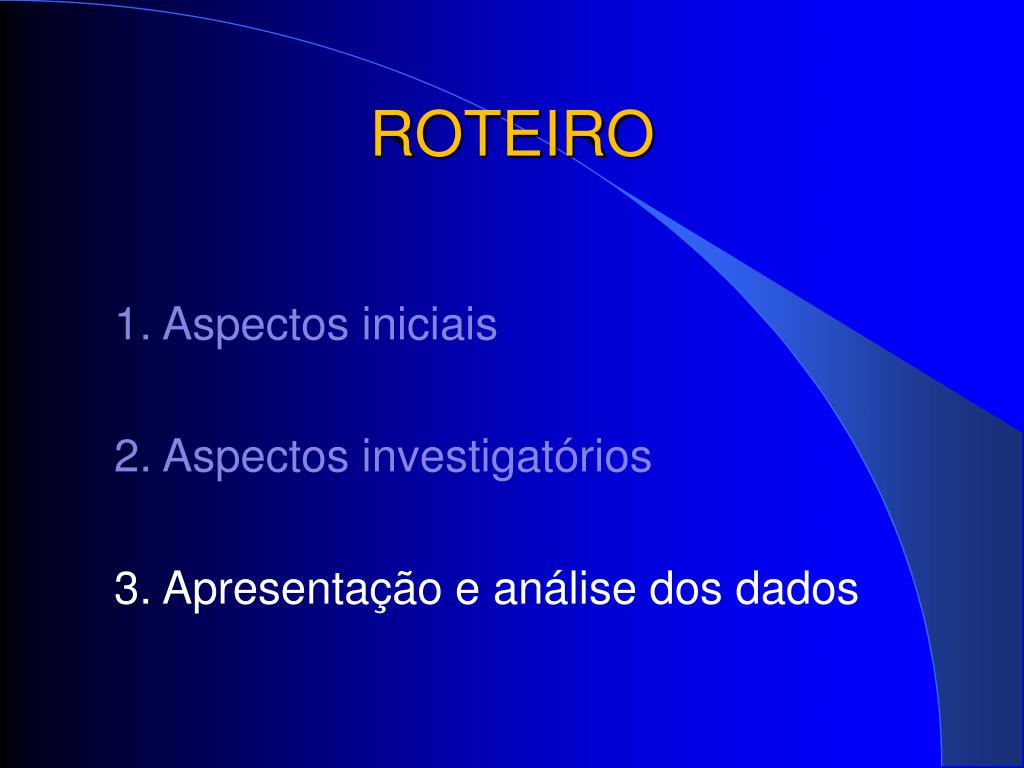 ROTEIRO

1. Aspectos iniciais

2. Aspectos investigatórios

3. Apresentação e análise dos dados